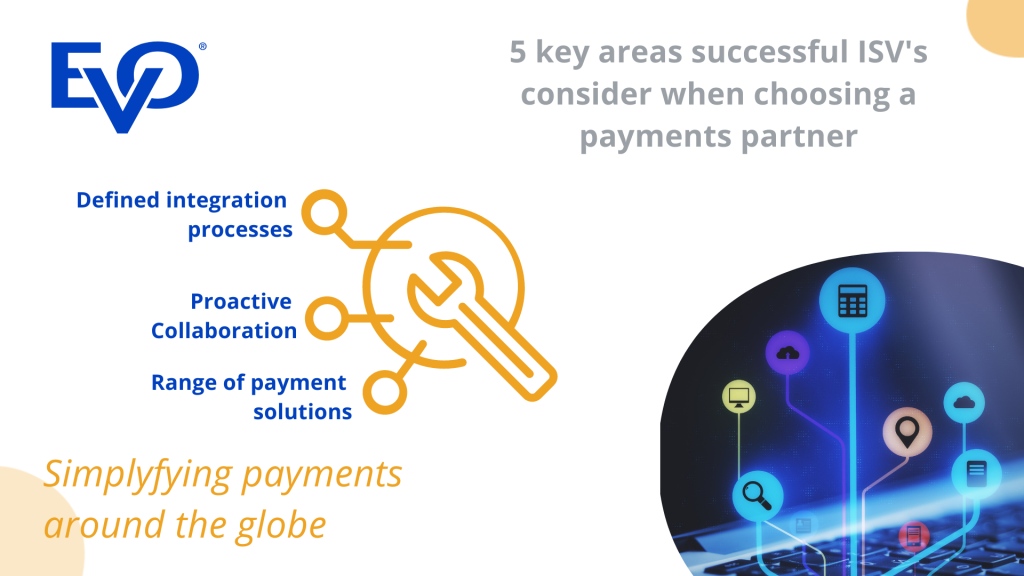 EVO®

5 key areas successful ISV's consider when choosing a payments partner

Defined integration processes

Proactive Collaboration

Range of payment solutions

Simplyfying payments around the globe